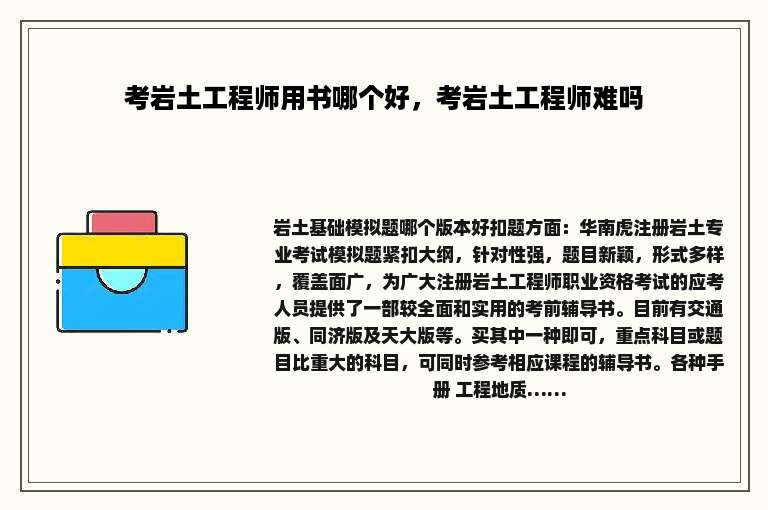 考岩土工程师用书哪个好，考岩土工程师难吗

岩土基础模拟题哪个版本好扣题方面：华南虎注册岩土专业考试模拟题紧扣大纲，针对性强，题目新颖，形式多样，覆盖面广，为广大注册岩土工程师职业资格考试的应考人员提供了一部较全面和实用的考前辅导书。目前有交通版、同济版及天大版等。买其中一种即可，重点科目或题目比重大的科目，可同时参考相应课程的辅导书。各种手册 工程地质......